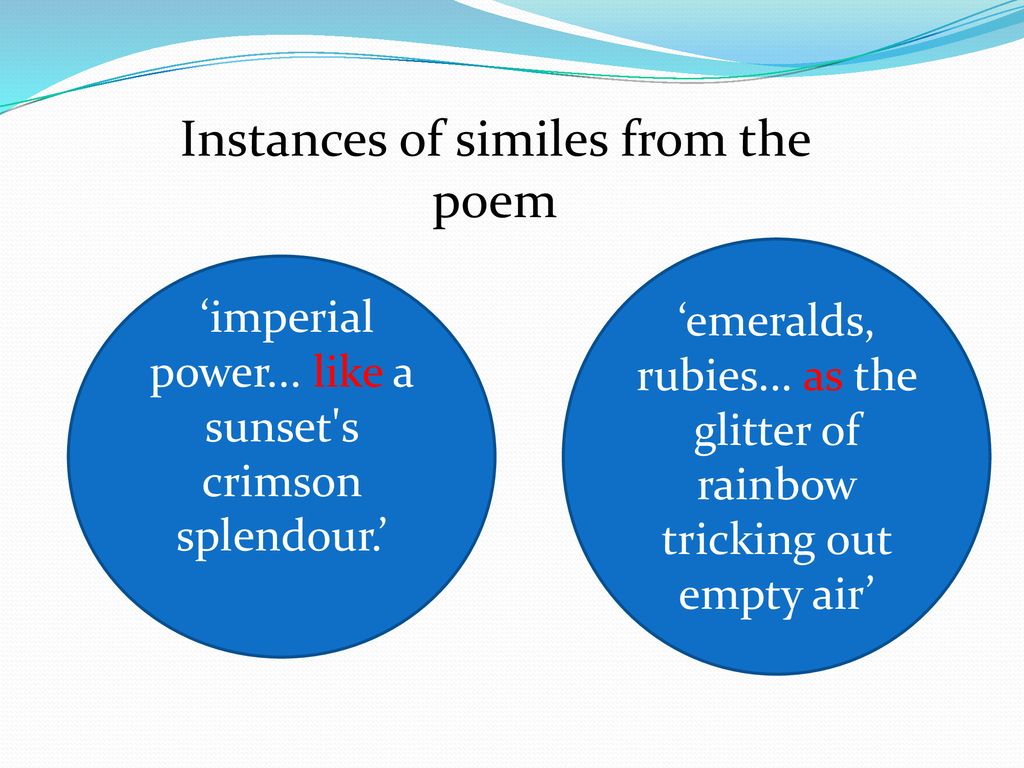 Instances of similes from the poem

‘imperial power… like a sunset's crimson splendour.’

‘emeralds, rubies… as the glitter of rainbow tricking out empty air’